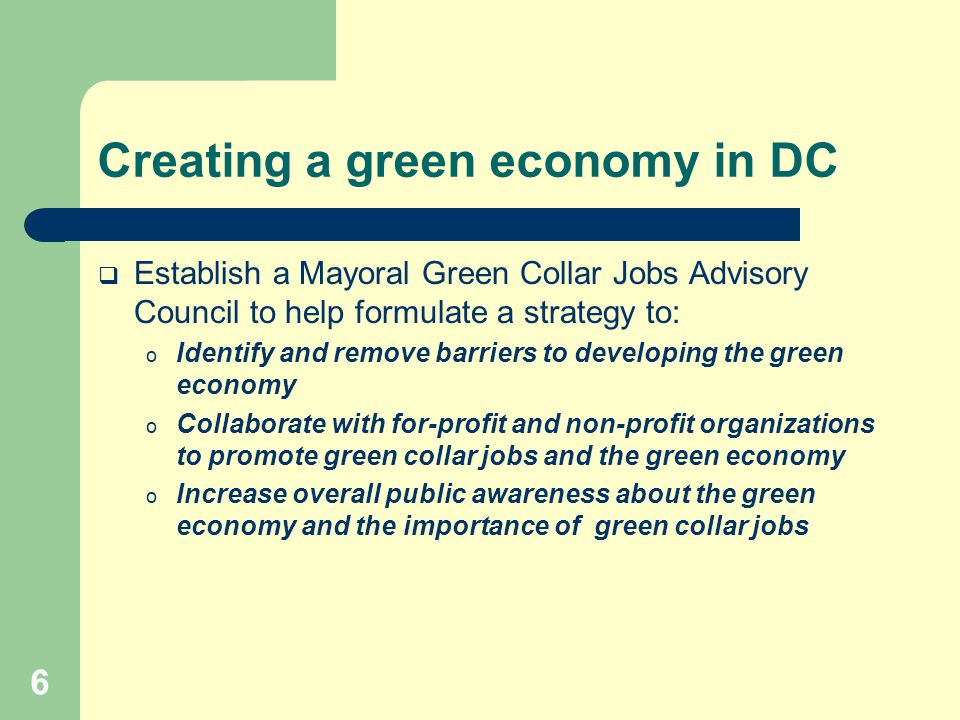 Creating a green economy in DC

❑ Establish a Mayoral Green Collar Jobs Advisory Council to help formulate a strategy to:

o Identify and remove barriers to developing the green economy

o Collaborate with for-profit and non-profit organizations to promote green collar jobs and the green economy

o Increase overall public awareness about the green economy and the importance of green collar jobs

6